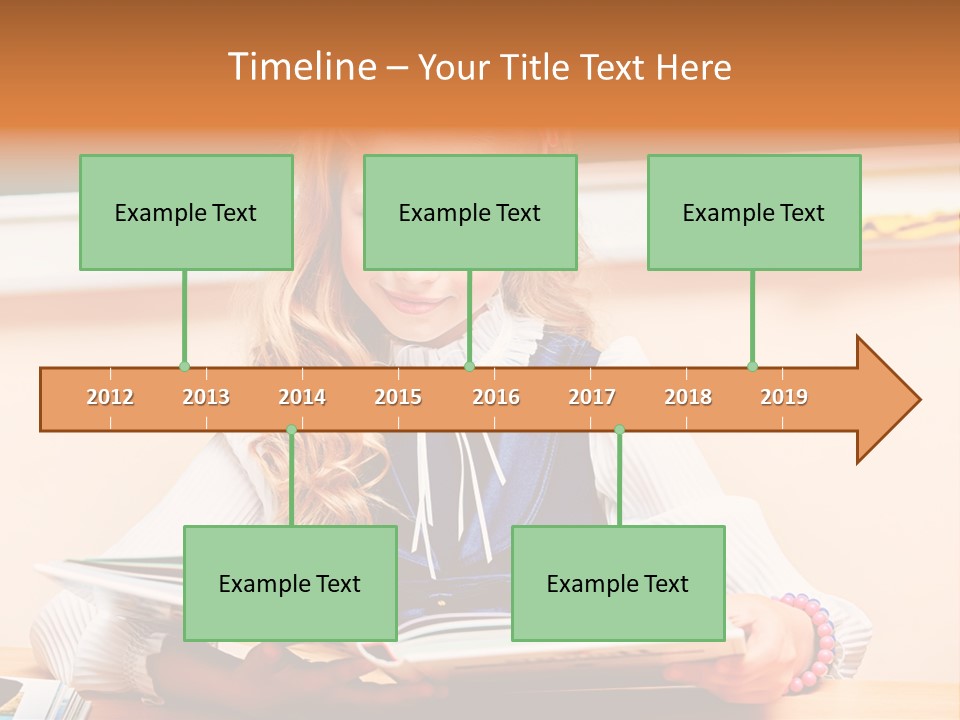 Timeline – Your Title Text Here

Example Text

Example Text

Example Text

2012 2013 2014 2015 2016 2017 2018 2019

Example Text

Example Text